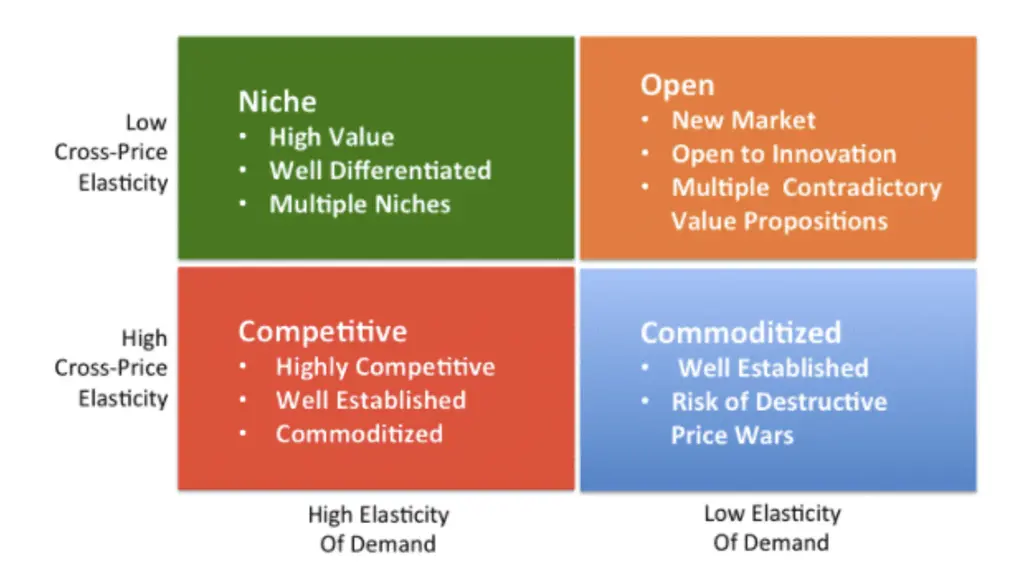 Low Cross-Price Elasticity

Niche
• High Value
• Well Differentiated
• Multiple Niches

Open
• New Market
• Open to Innovation
• Multiple Contradictory Value Propositions

High Cross-Price Elasticity

Competitive
• Highly Competitive
• Well Established
• Commoditized

Commoditized
• Well Established
• Risk of Destructive Price Wars

High Elasticity Of Demand

Low Elasticity Of Demand